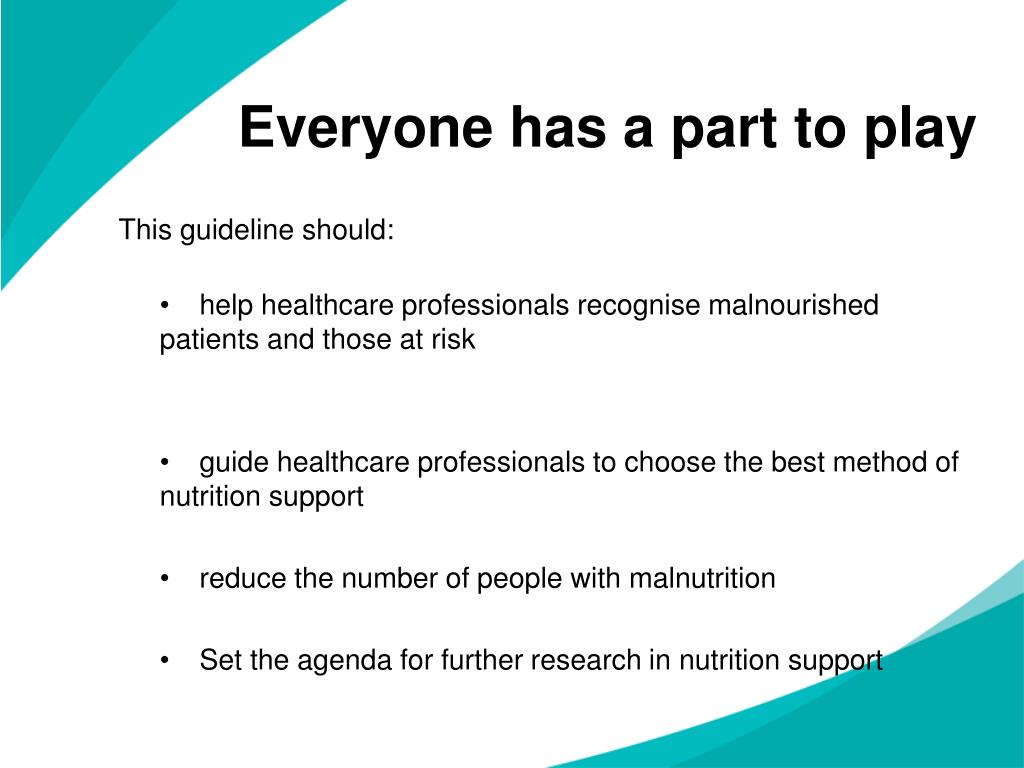 Everyone has a part to play

This guideline should:

• help healthcare professionals recognise malnourished patients and those at risk

• guide healthcare professionals to choose the best method of nutrition support

• reduce the number of people with malnutrition

• Set the agenda for further research in nutrition support